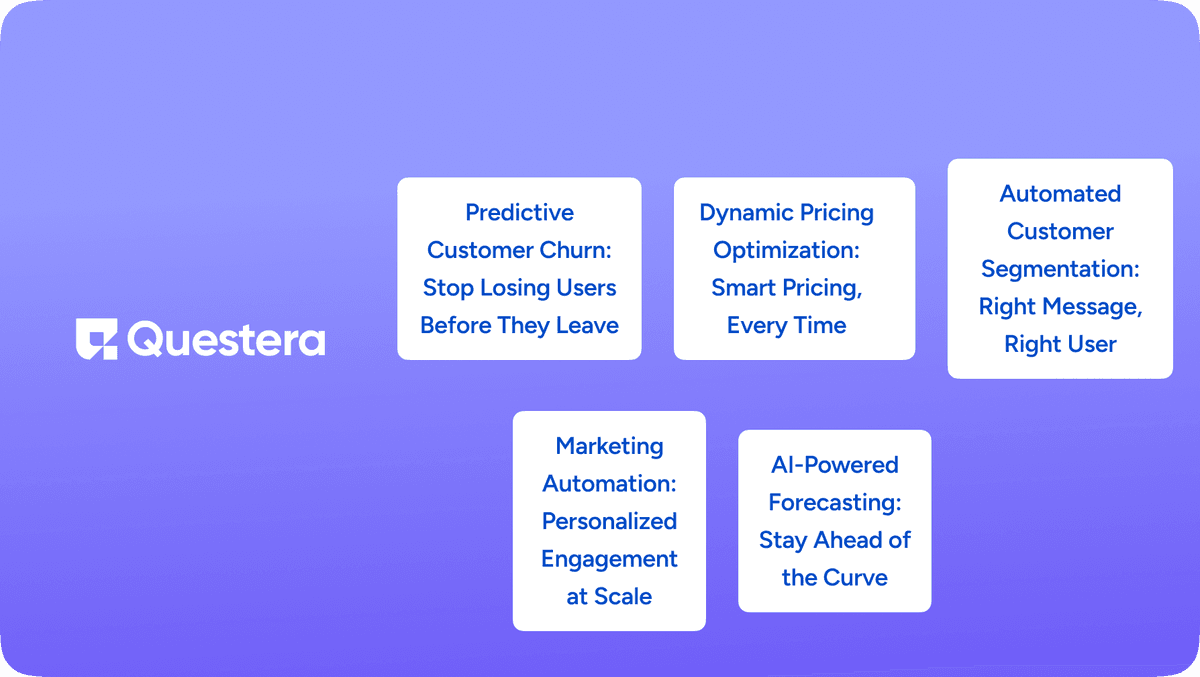 Questera

Predictive Customer Churn: Stop Losing Users Before They Leave

Dynamic Pricing Optimization: Smart Pricing, Every Time

Automated Customer Segmentation: Right Message, Right User

Marketing Automation: Personalized Engagement at Scale

AI-Powered Forecasting: Stay Ahead of the Curve